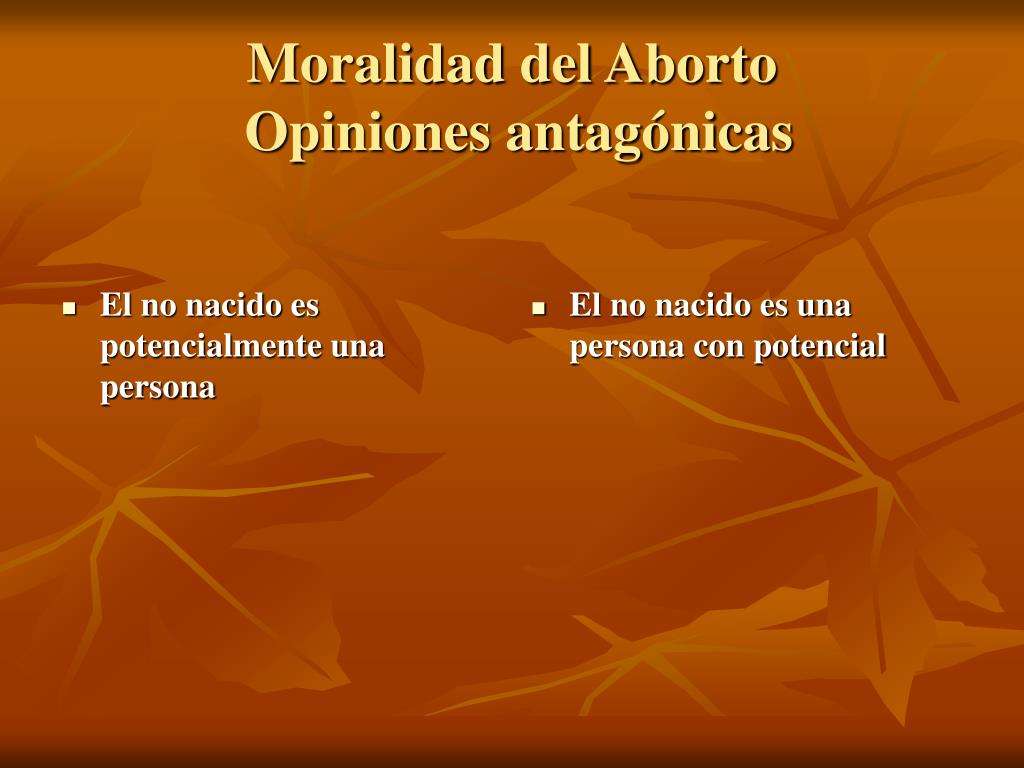 Moralidad del Aborto
Opiniones antagónicas

- El no nacido es potencialmente una persona

- El no nacido es una persona con potencial